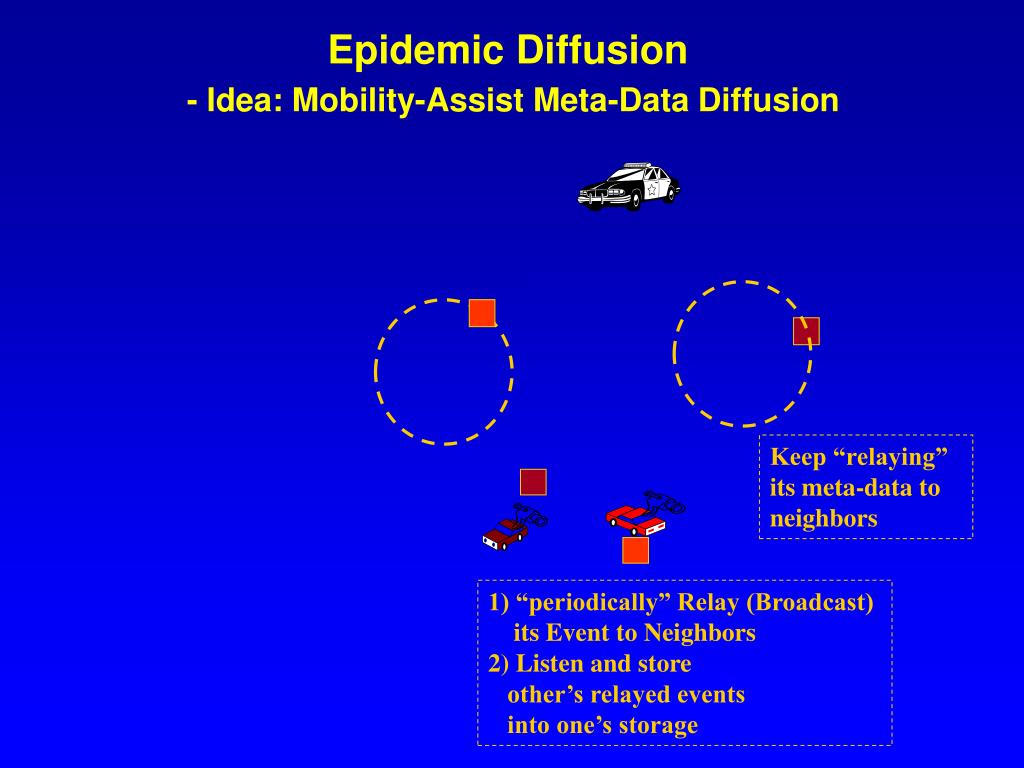 Epidemic Diffusion
- Idea: Mobility-Assist Meta-Data Diffusion

Keep “relaying” its meta-data to neighbors

1) “periodically” Relay (Broadcast) its Event to Neighbors
2) Listen and store other’s relayed events into one’s storage